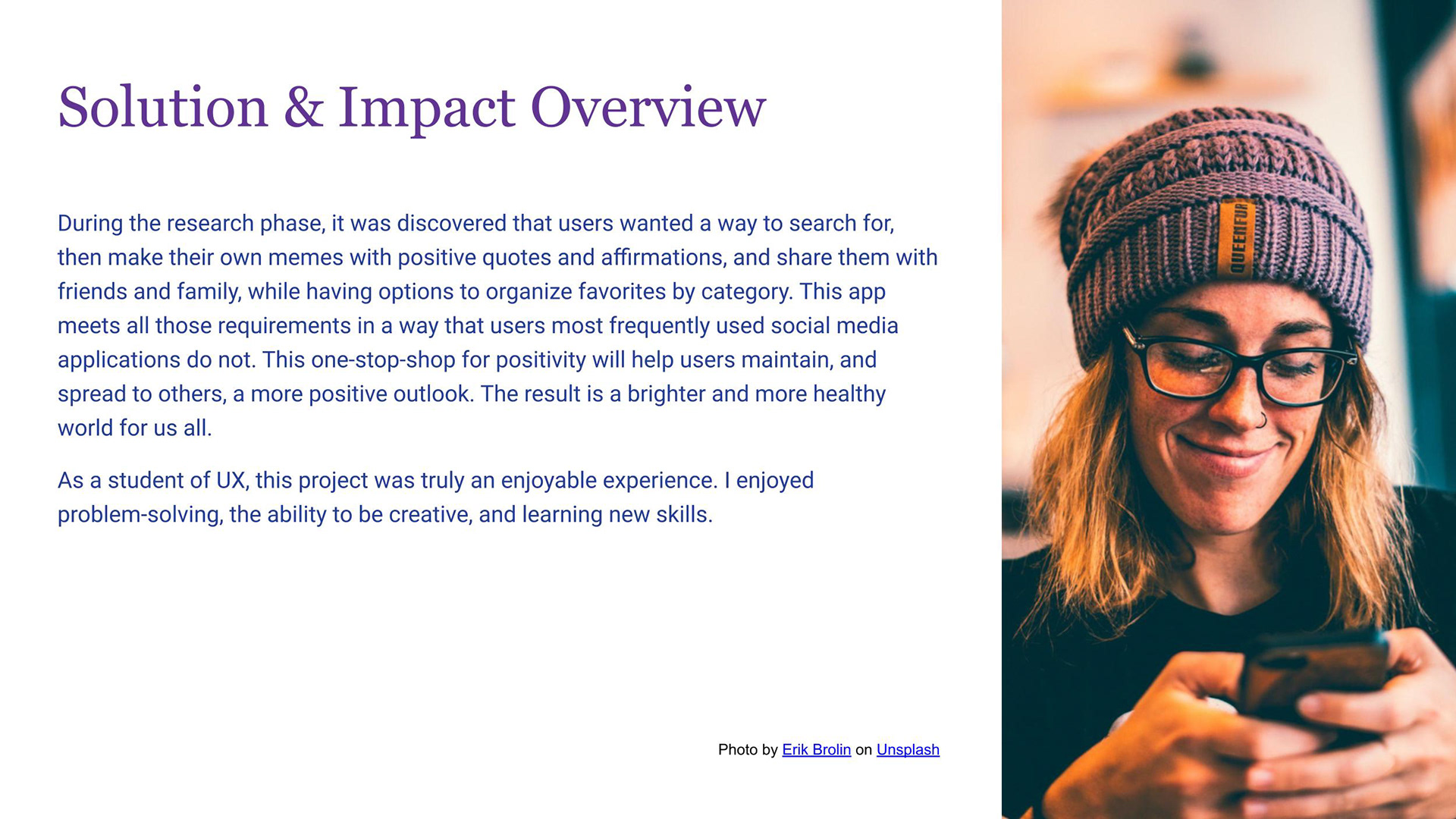 Solution & Impact Overview

During the research phase, it was discovered that users wanted a way to search for, then make their own memes with positive quotes and affirmations, and share them with friends and family, while having options to organize favorites by category. This app meets all those requirements in a way that users most frequently used social media applications do not. This one-stop-shop for positivity will help users maintain, and spread to others, a more positive outlook. The result is a brighter and more healthy world for us all.

As a student of UX, this project was truly an enjoyable experience. I enjoyed problem-solving, the ability to be creative, and learning new skills.

Photo by Erik Brolin on Unsplash

QUEENFUR